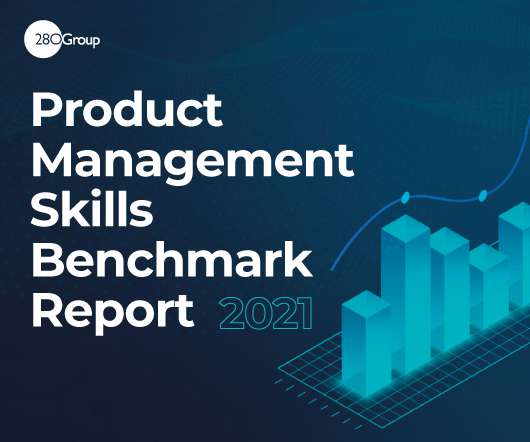 280Group

Product Management Skills Benchmark Report 2021